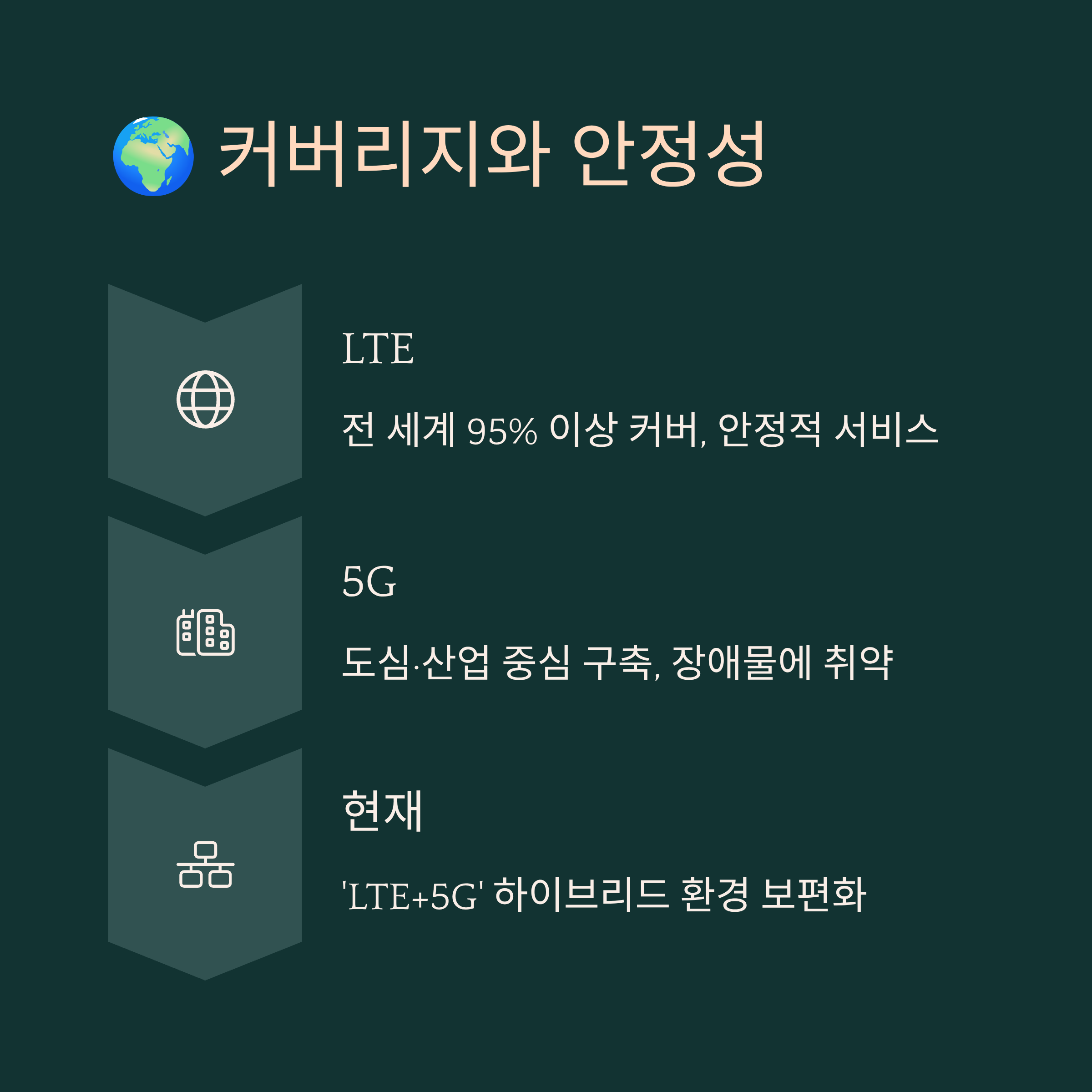 🌍 커버리지와 안정성

LTE

전 세계 95% 이상 커버, 안정적 서비스

5G

도심·산업 중심 구축, 장애물에 취약

현재

'LTE+5G' 하이브리드 환경 보편화